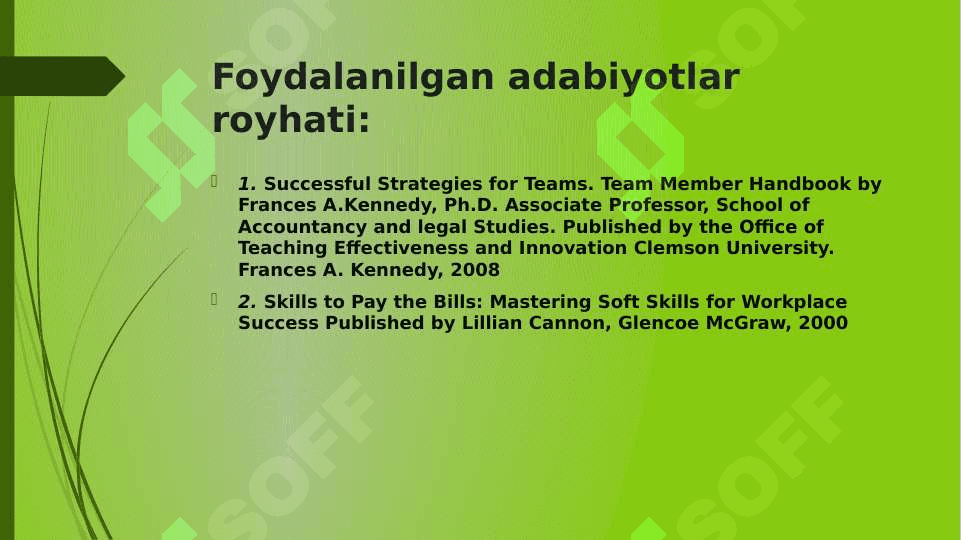 Foydalanilgan adabiyotlar royhati:

1. Successful Strategies for Teams. Team Member Handbook by Frances A.Kennedy, Ph.D. Associate Professor, School of Accountancy and legal Studies. Published by the Office of Teaching Effectiveness and Innovation Clemson University. Frances A. Kennedy, 2008

2. Skills to Pay the Bills: Mastering Soft Skills for Workplace Success Published by Lillian Cannon, Glencoe McGraw, 2000

SOFF SOFF SOFF SOFF